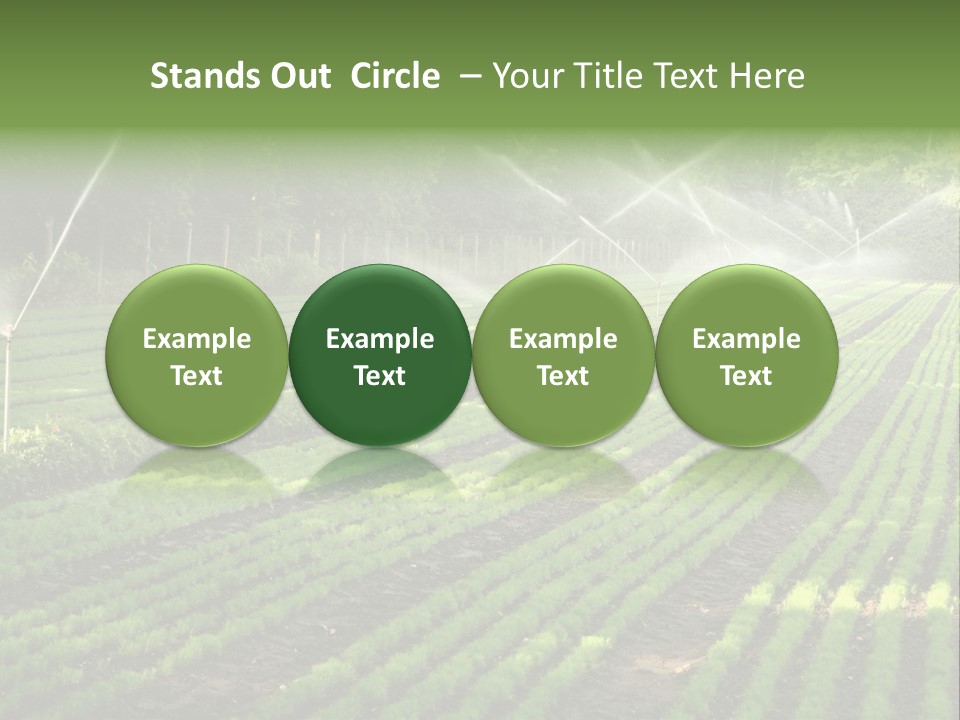 Stands Out Circle – Your Title Text Here

Example Text

Example Text

Example Text

Example Text